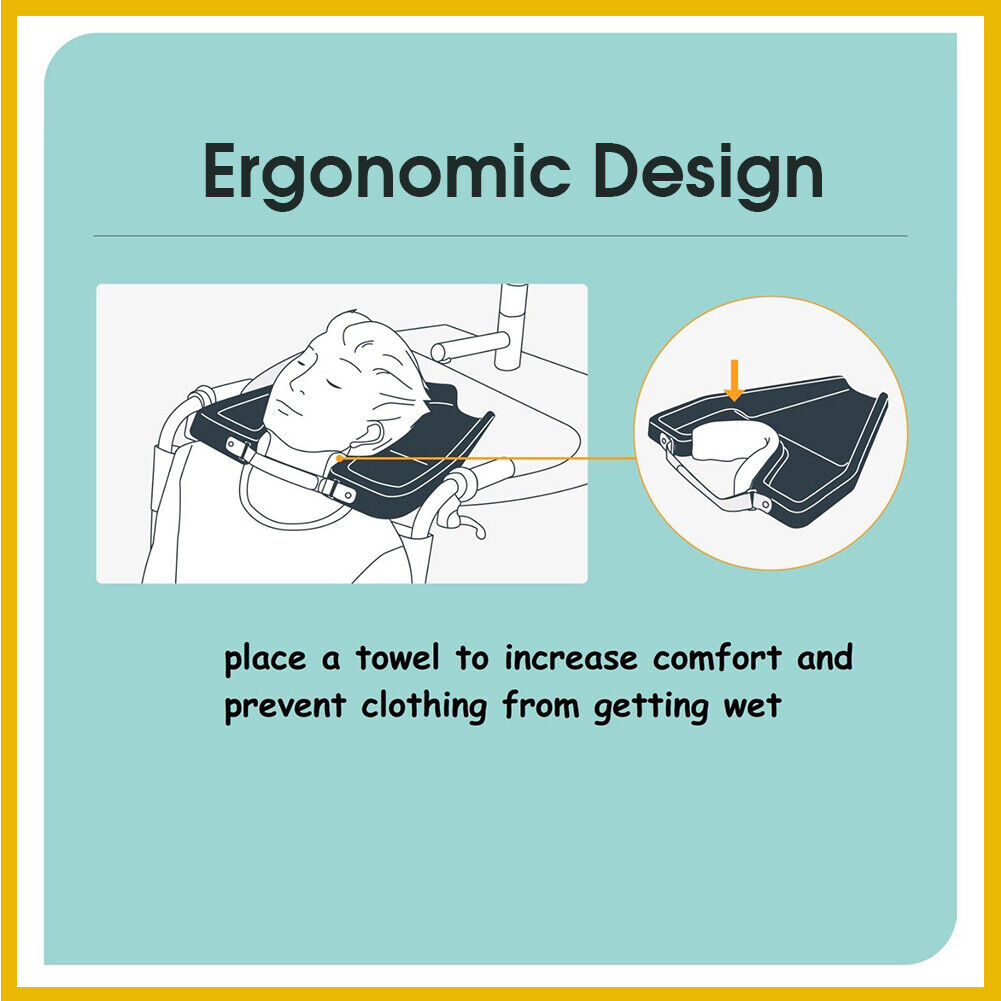 Ergonomic Design

place a towel to increase comfort and prevent clothing from getting wet